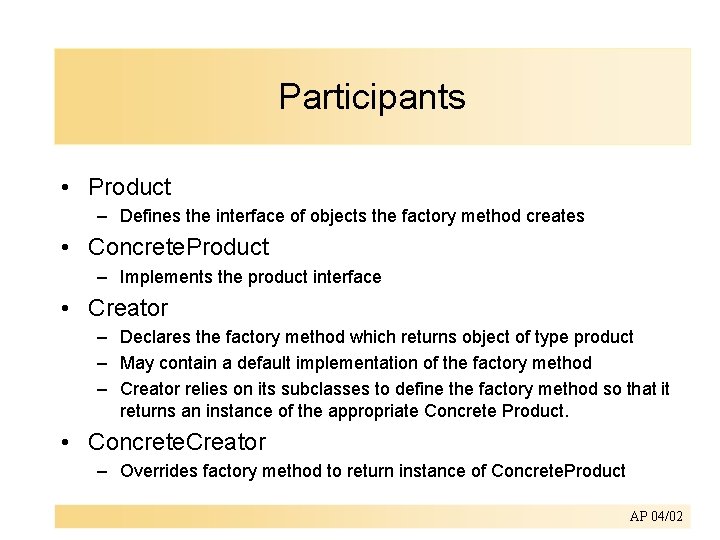 Participants

• Product
– Defines the interface of objects the factory method creates

• ConcreteProduct
– Implements the product interface

• Creator
– Declares the factory method which returns object of type product
– May contain a default implementation of the factory method
– Creator relies on its subclasses to define the factory method so that it returns an instance of the appropriate Concrete Product.

• ConcreteCreator
– Overrides factory method to return instance of ConcreteProduct

AP 04/02